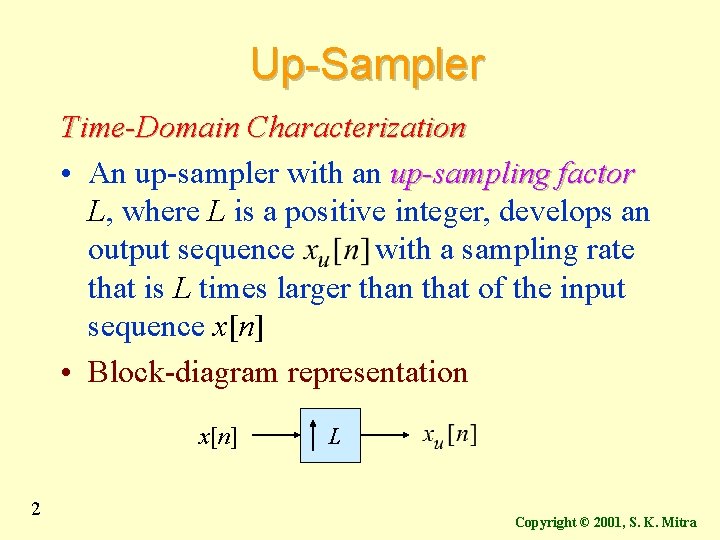 Up-Sampler

Time-Domain Characterization

• An up-sampler with an up-sampling factor $L$, where $L$ is a positive integer, develops an output sequence $x_u[n]$ with a sampling rate that is $L$ times larger than that of the input sequence $x[n]$

• Block-diagram representation

$x[n]$ $\uparrow L$ $x_u[n]$

2

Copyright © 2001, S. K. Mitra